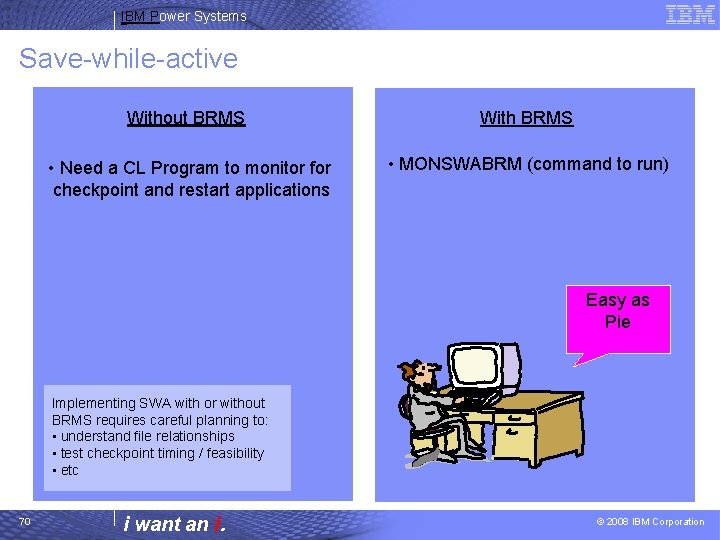 IBM Power Systems

IBM

Save-while-active

Without BRMS

• Need a CL Program to monitor for checkpoint and restart applications

Implementing SWA with or without BRMS requires careful planning to:
▪ understand file relationships
▪ test checkpoint timing / feasibility
▪ etc

With BRMS

• MONSWABRM (command to run)

Easy as Pie

70

i want an i.

© 2008 IBM Corporation